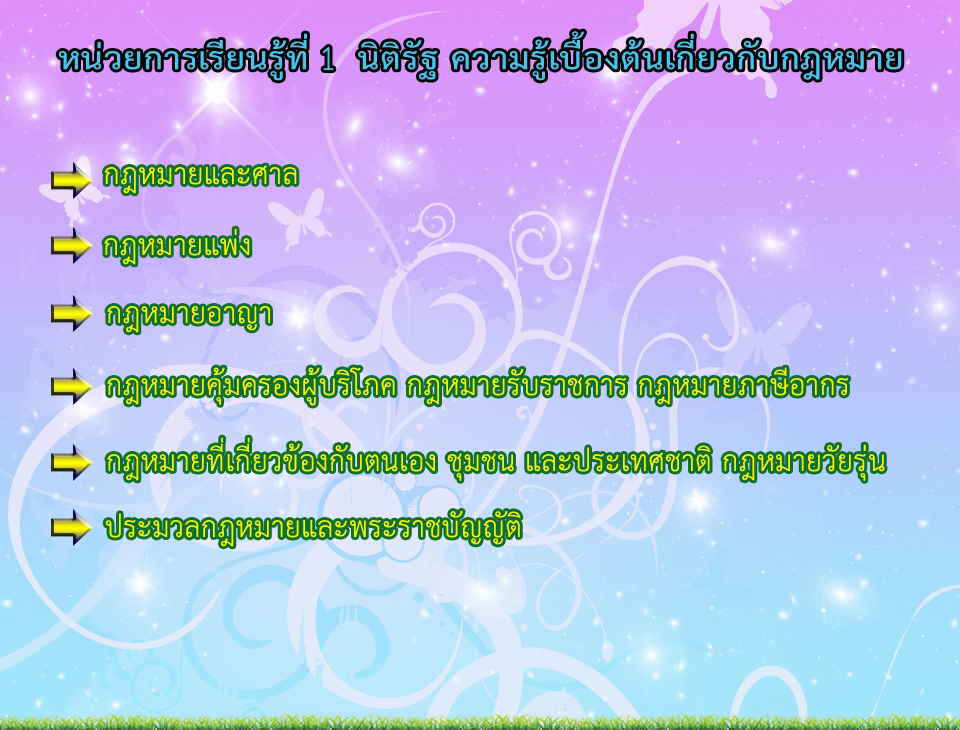 หน่วยการเรียนรู้ที่ 1 นิติรัฐ ความรู้เบื้องต้นเกี่ยวกับกฎหมาย

กฎหมายและศาล

กฎหมายแพ่ง

กฎหมายอาญา

กฎหมายคุ้มครองผู้บริโภค กฎหมายรับราชการ กฎหมายภาษีอากร

กฎหมายที่เกี่ยวข้องกับตนเอง ชุมชน และประเทศชาติ กฎหมายวัยรุ่น

ประมวลกฎหมายและพระราชบัญญัติ